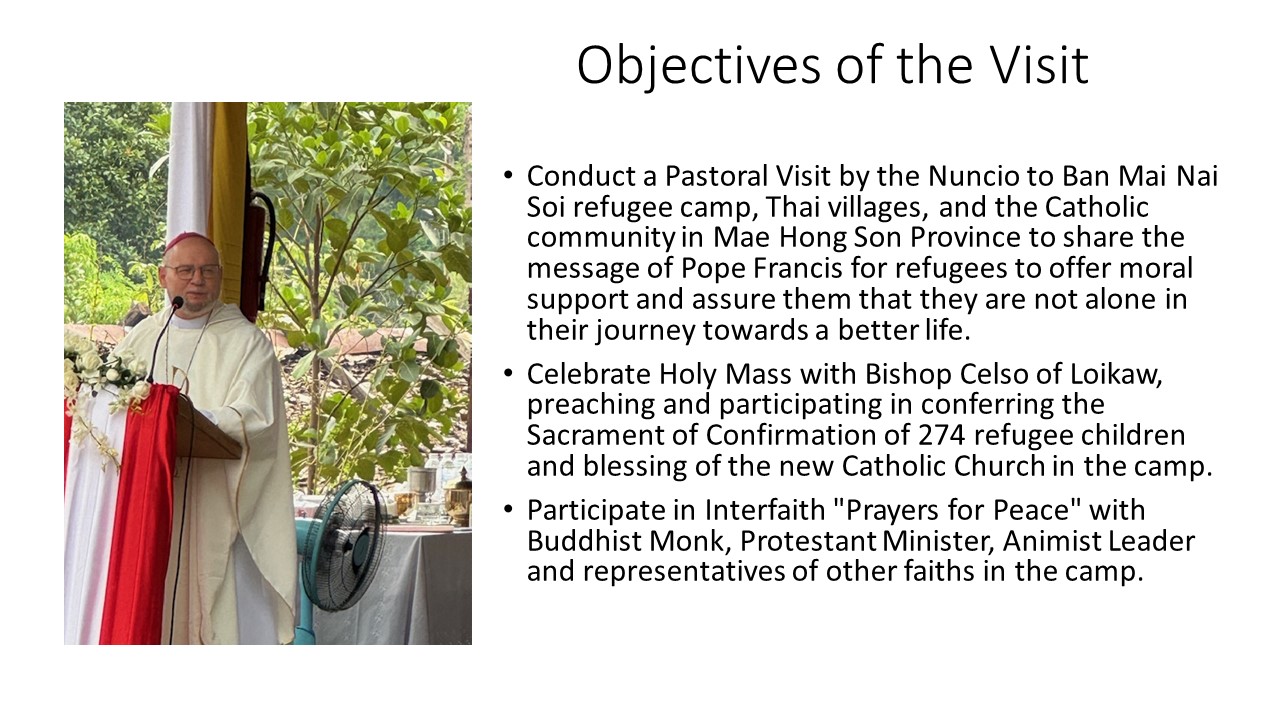 Objectives of the Visit

• Conduct a Pastoral Visit by the Nuncio to Ban Mai Nai Soi refugee camp, Thai villages, and the Catholic community in Mae Hong Son Province to share the message of Pope Francis for refugees to offer moral support and assure them that they are not alone in their journey towards a better life.

• Celebrate Holy Mass with Bishop Celso of Loikaw, preaching and participating in conferring the Sacrament of Confirmation of 274 refugee children and blessing of the new Catholic Church in the camp.

• Participate in Interfaith "Prayers for Peace" with Buddhist Monk, Protestant Minister, Animist Leader and representatives of other faiths in the camp.